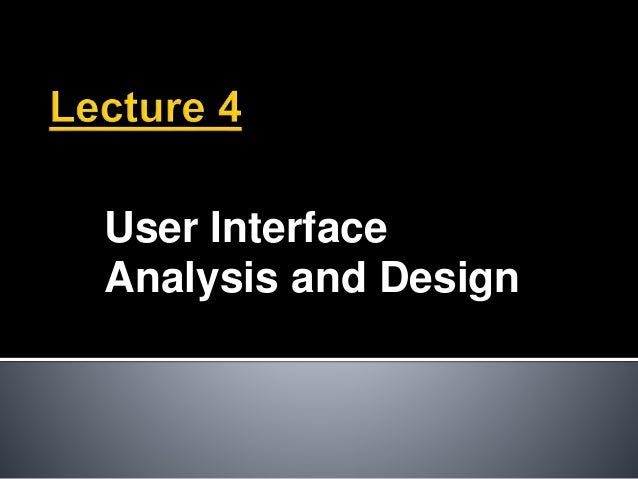 Lecture 4

User Interface
Analysis and Design